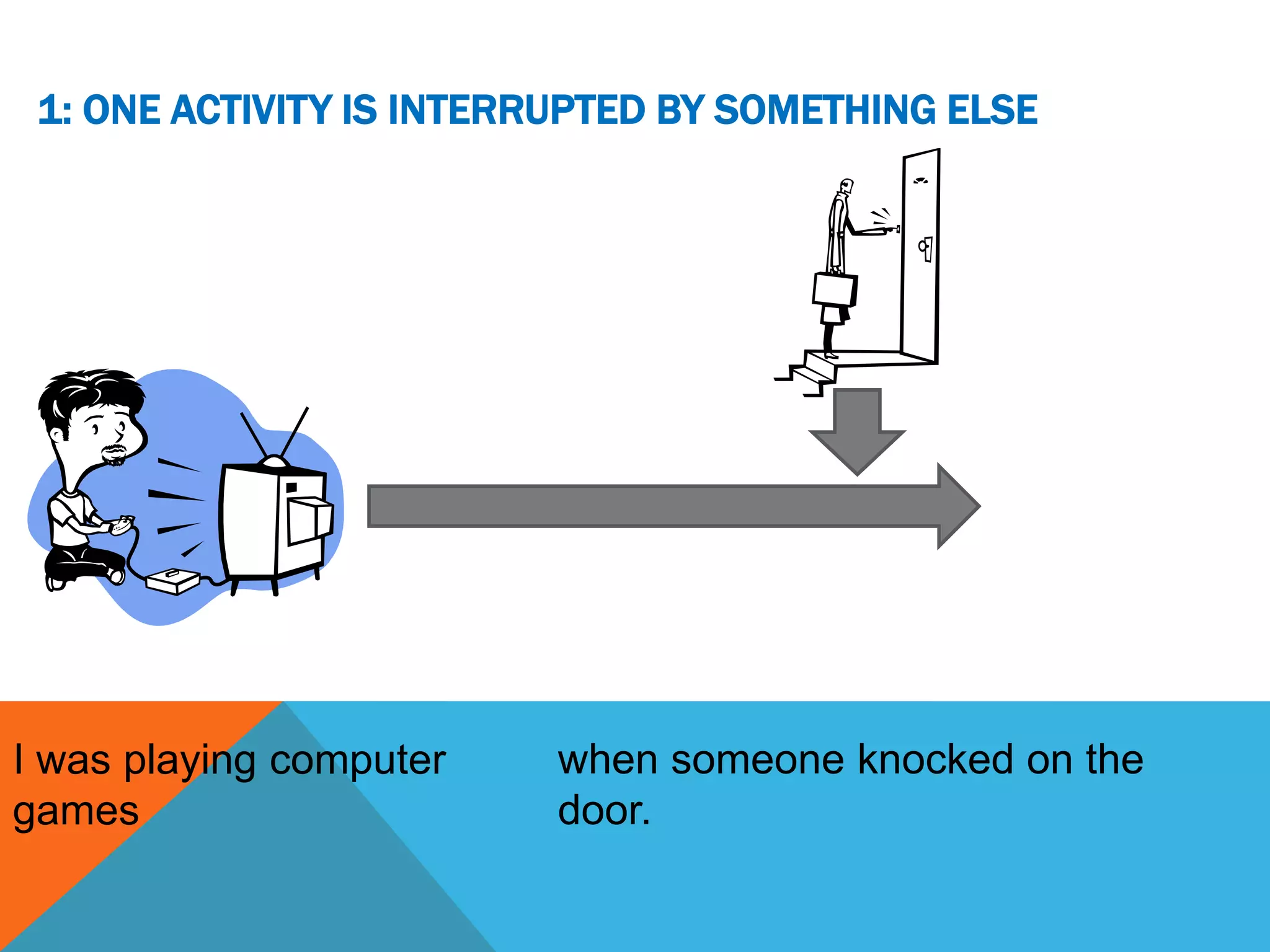 1: ONE ACTIVITY IS INTERRUPTED BY SOMETHING ELSE

I was playing computer games

when someone knocked on the door.